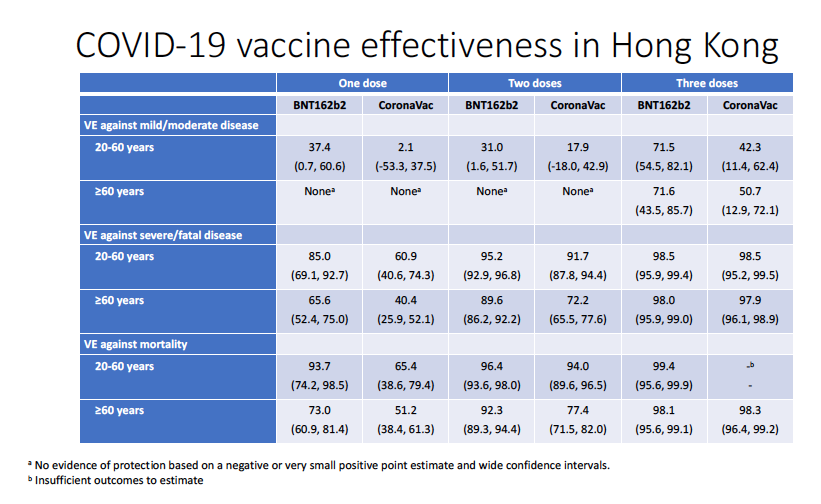 COVID-19 vaccine effectiveness in Hong Kong

| | One dose | | Two doses | | Three doses | |
|---|---|---|---|---|---|---|
| | BNT162b2 | CoronaVac | BNT162b2 | CoronaVac | BNT162b2 | CoronaVac |
| VE against mild/moderate disease | | | | | | |
| 20-60 years | 37.4 (0.7, 60.6) | 2.1 (-53.3, 37.5) | 31.0 (1.6, 51.7) | 17.9 (-18.0, 42.9) | 71.5 (54.5, 82.1) | 42.3 (11.4, 62.4) |
| ≥60 years | None$^a$ | None$^a$ | None$^a$ | None$^a$ | 71.6 (43.5, 85.7) | 50.7 (12.9, 72.1) |
| VE against severe/fatal disease | | | | | | |
| 20-60 years | 85.0 (69.1, 92.7) | 60.9 (40.6, 74.3) | 95.2 (92.9, 96.8) | 91.7 (87.8, 94.4) | 98.5 (95.9, 99.4) | 98.5 (95.2, 99.5) |
| ≥60 years | 65.6 (52.4, 75.0) | 40.4 (25.9, 52.1) | 89.6 (86.2, 92.2) | 72.2 (65.5, 77.6) | 98.0 (95.9, 99.0) | 97.9 (96.1, 98.9) |
| VE against mortality | | | | | | |
| 20-60 years | 93.7 (74.2, 98.5) | 65.4 (38.6, 79.4) | 96.4 (93.6, 98.0) | 94.0 (89.6, 96.5) | 99.4 (95.6, 99.9) | -$^b$ - |
| ≥60 years | 73.0 (60.9, 81.4) | 51.2 (38.4, 61.3) | 92.3 (89.3, 94.4) | 77.4 (71.5, 82.0) | 98.1 (95.6, 99.1) | 98.3 (96.4, 99.2) |

$^a$ No evidence of protection based on a negative or very small positive point estimate and wide confidence intervals.
$^b$ Insufficient outcomes to estimate